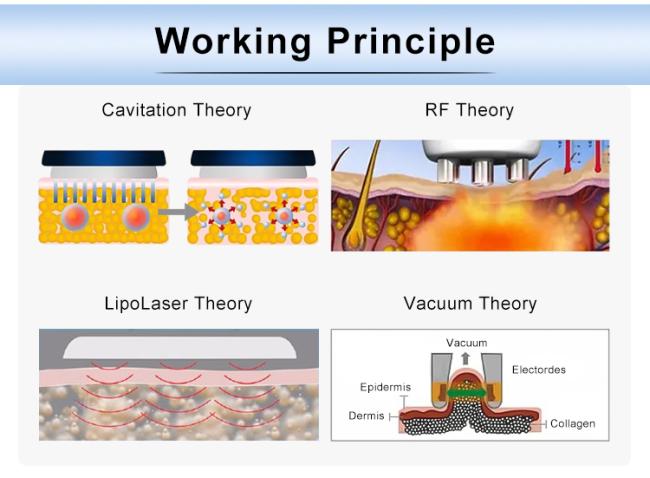 Working Principle

Cavitation Theory

RF Theory

LipoLaser Theory

Vacuum Theory

Vacuum

Electordes

Epidermis

Dermis

Collagen